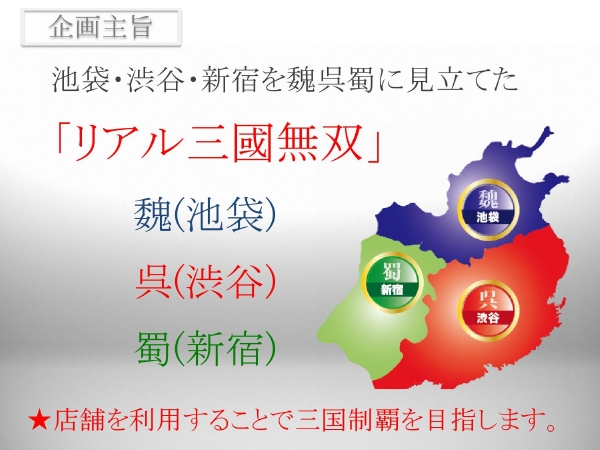 企画主旨

池袋・渋谷・新宿を魏呉蜀に見立てた

「リアル三國無双」

魏(池袋)

呉(渋谷)

蜀(新宿)

魏
池袋

蜀
新宿

呉
渋谷

★店舗を利用することで三国制覇を目指します。